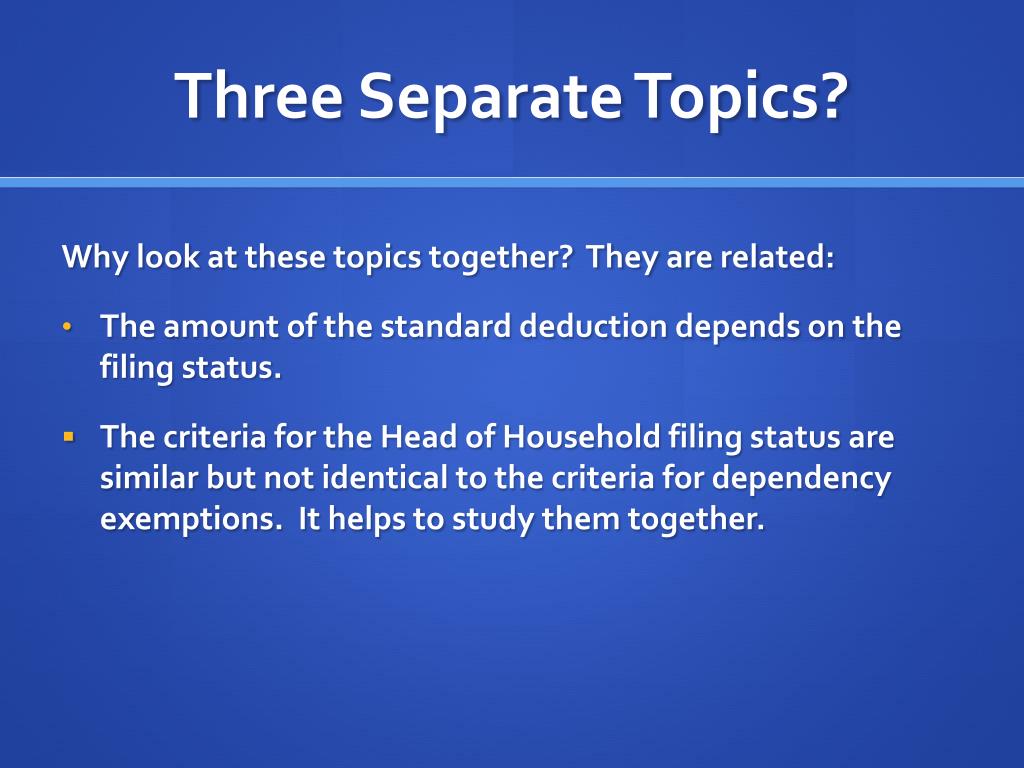 Three Separate Topics?

Why look at these topics together? They are related:

• The amount of the standard deduction depends on the filing status.

▪ The criteria for the Head of Household filing status are similar but not identical to the criteria for dependency exemptions. It helps to study them together.